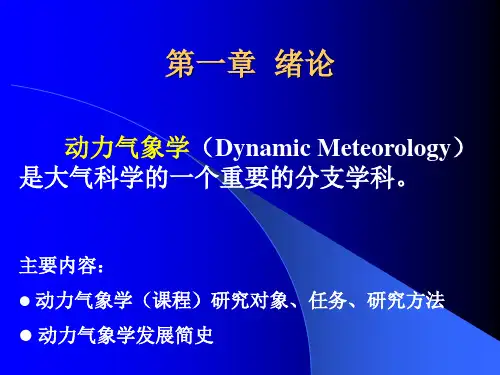 第一章 绪论

动力气象学（Dynamic Meteorology）是大气科学的一个重要的分支学科。

主要内容：

● 动力气象学（课程）研究对象、任务、研究方法

● 动力气象学发展简史